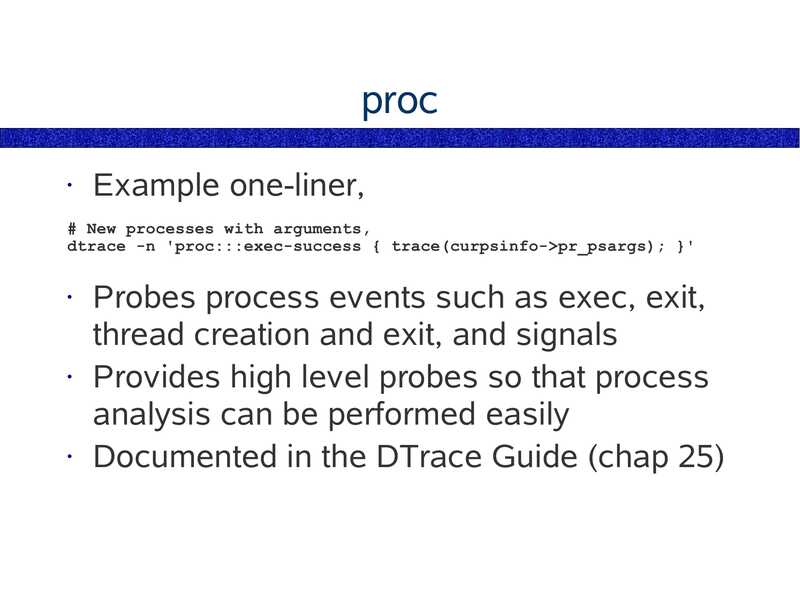 proc

· Example one-liner,

# New processes with arguments,
dtrace -n 'proc:::exec-success { trace(curpsinfo->pr_psargs); }'

· Probes process events such as exec, exit, thread creation and exit, and signals
· Provides high level probes so that process analysis can be performed easily
· Documented in the DTrace Guide (chap 25)